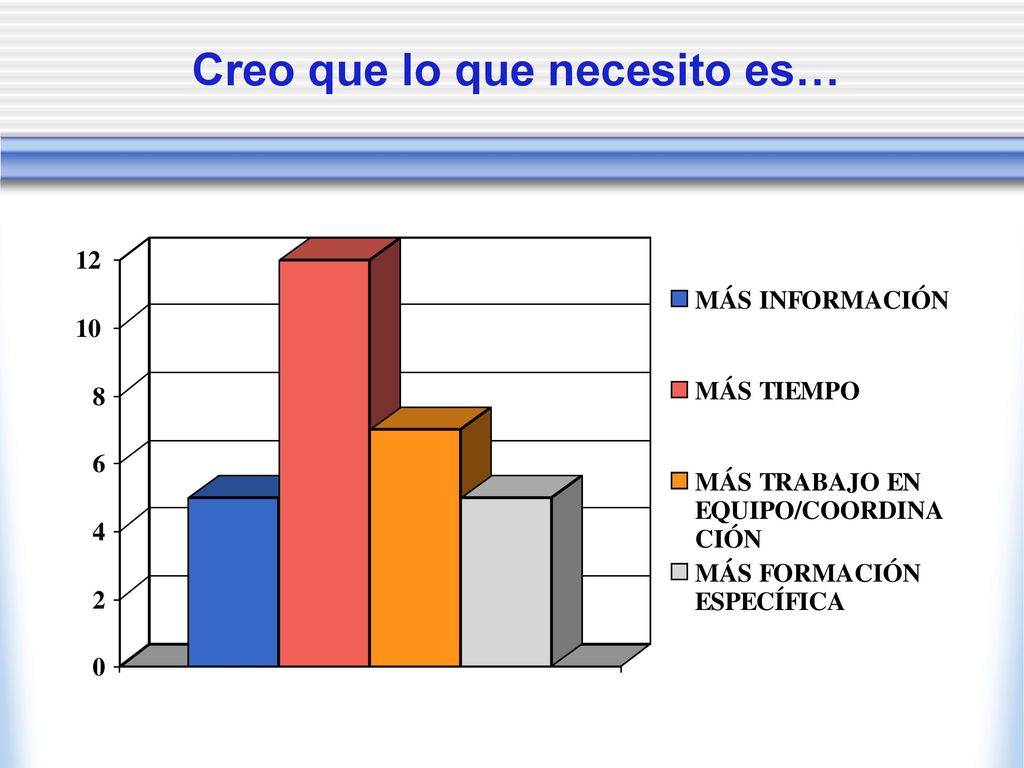 Creo que lo que necesito es…

12
10
8
6
4
2
0

MÁS INFORMACIÓN
MÁS TIEMPO
MÁS TRABAJO EN EQUIPO/COORDINACIÓN
MÁS FORMACIÓN ESPECÍFICA